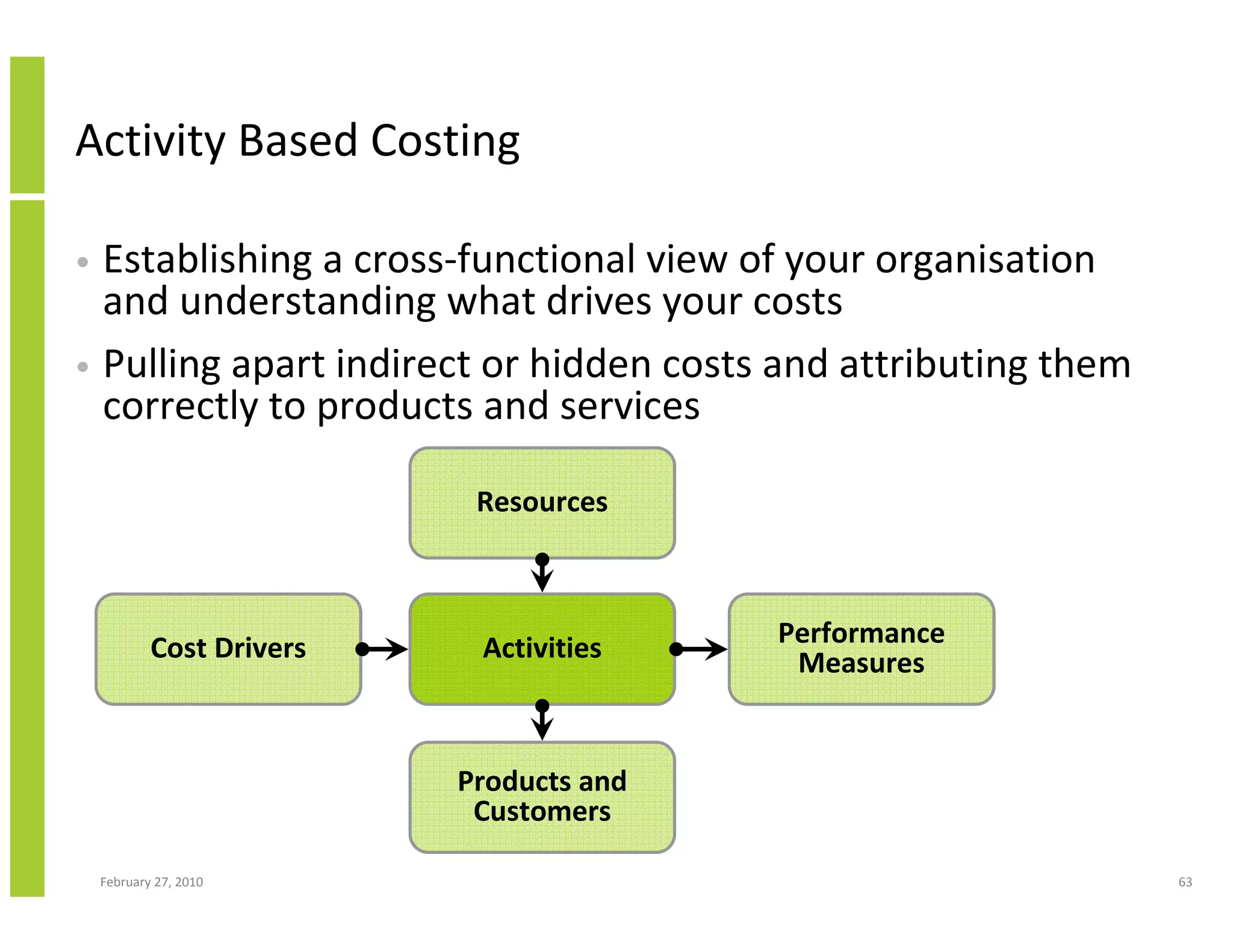 Activity Based Costing

• Establishing a cross-functional view of your organisation and understanding what drives your costs

• Pulling apart indirect or hidden costs and attributing them correctly to products and services

Resources

Cost Drivers

Activities

Performance Measures

Products and Customers

February 27, 2010

63